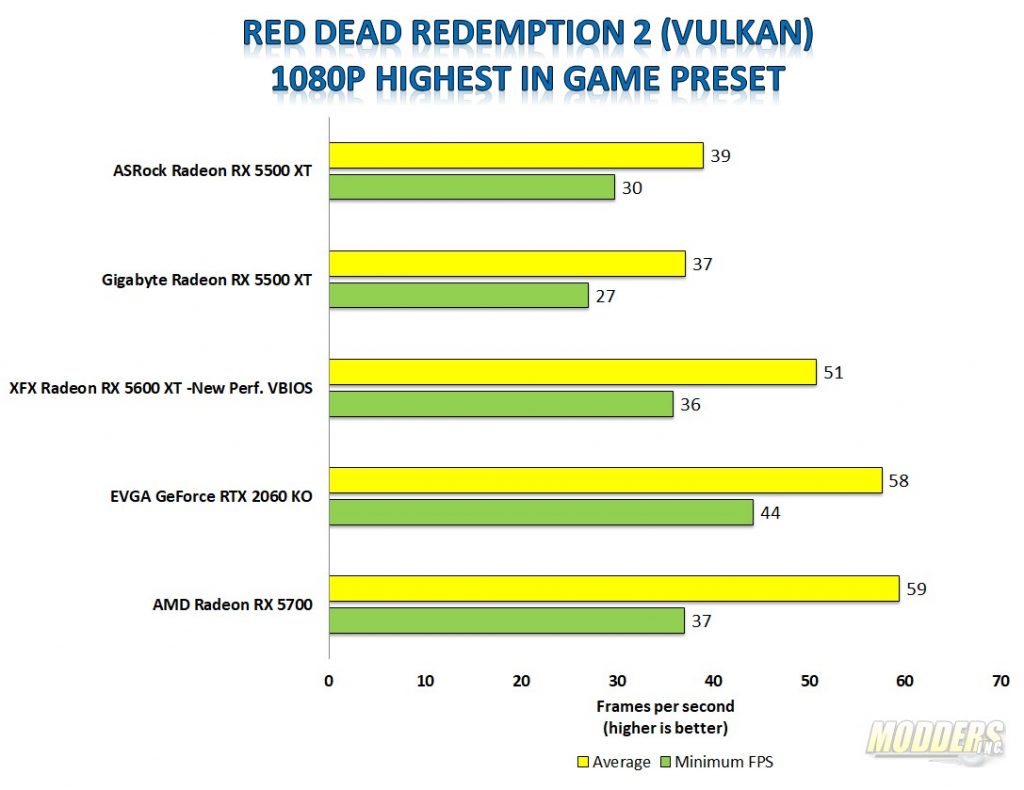 RED DEAD REDEMPTION 2 (VULKAN)
1080P HIGHEST IN GAME PRESET

ASRock Radeon RX 5500 XT
39
30

Gigabyte Radeon RX 5500 XT
37
27

XFX Radeon RX 5600 XT -New Perf. VBIOS
51
36

EVGA GeForce RTX 2060 KO
58
44

AMD Radeon RX 5700
59
37

0 10 20 30 40 50 60 70

Frames per second
(higher is better)

Average Minimum FPS

MODDERS INC